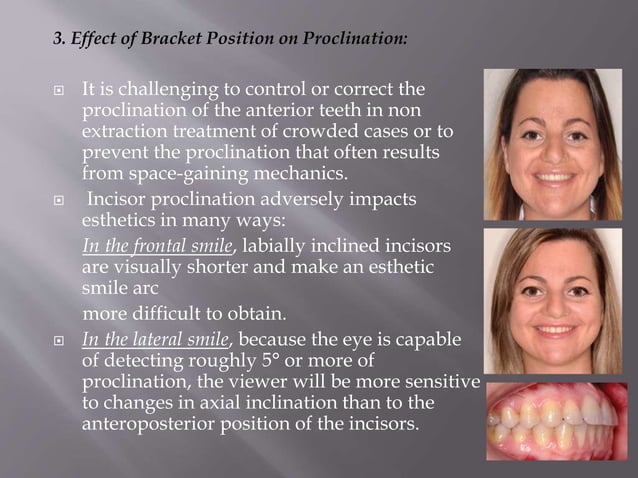 3. Effect of Bracket Position on Proclination:

It is challenging to control or correct the proclination of the anterior teeth in non extraction treatment of crowded cases or to prevent the proclination that often results from space-gaining mechanics.

Incisor proclination adversely impacts esthetics in many ways:

In the frontal smile, labially inclined incisors are visually shorter and make an esthetic smile arc

more difficult to obtain.

In the lateral smile, because the eye is capable of detecting roughly 5° or more of proclination, the viewer will be more sensitive to changes in axial inclination than to the anteroposterior position of the incisors.